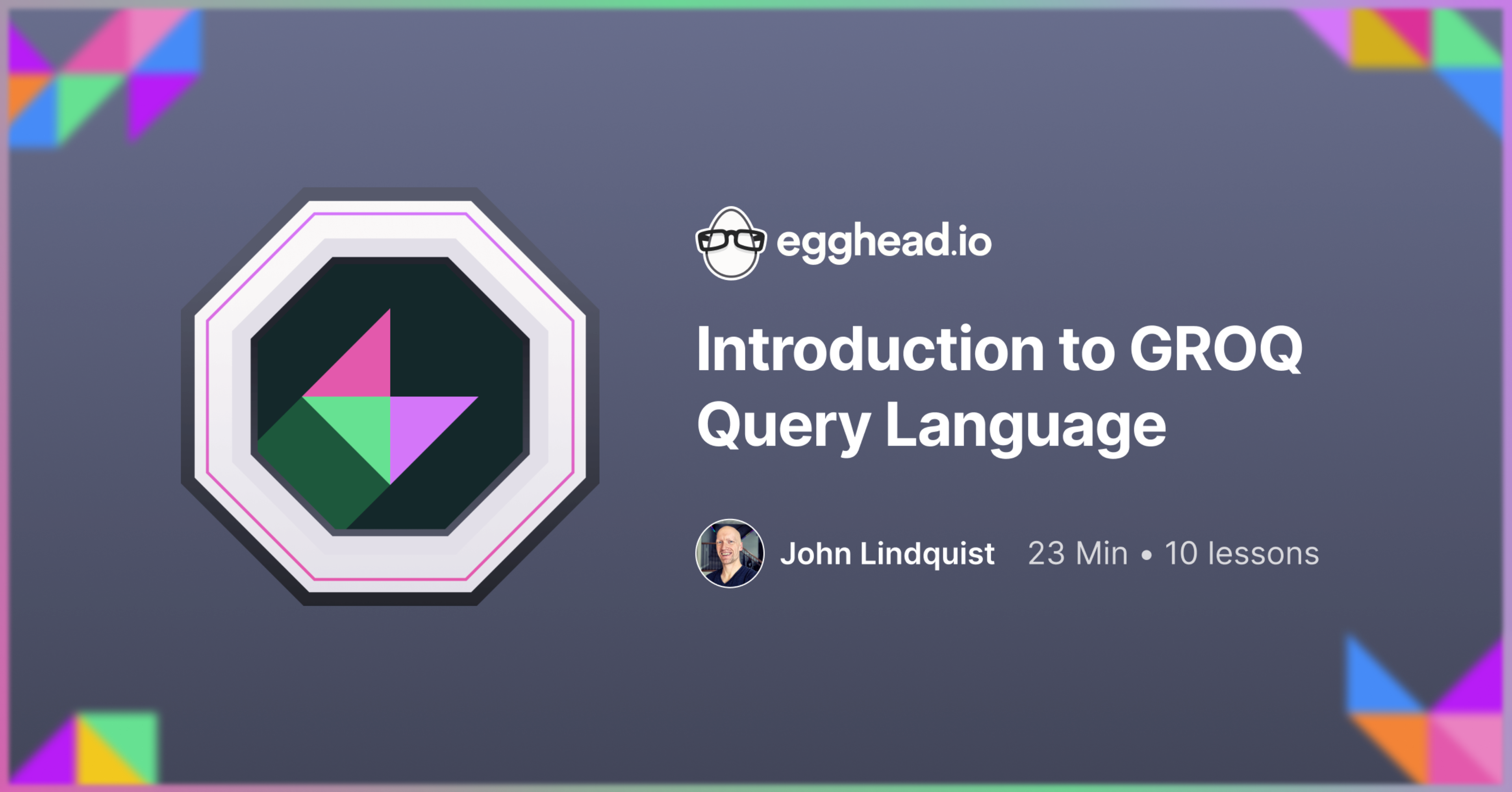 egghead.io

Introduction to GROQ Query Language

John Lindquist 23 Min • 10 lessons